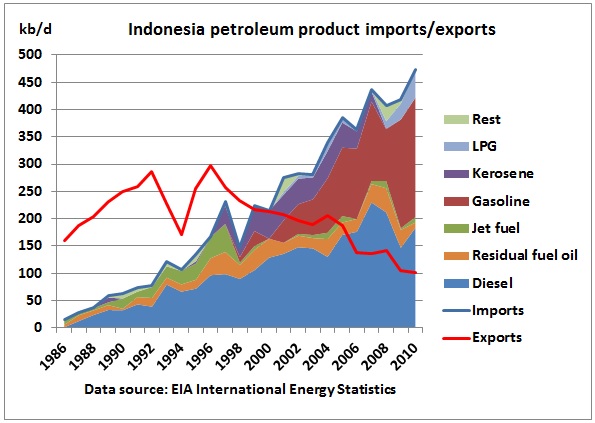 kb/d

Indonesia petroleum product imports/exports

500
450
400
350
300
250
200
150
100
50
0

1986
1988
1990
1992
1994
1996
1998
2000
2002
2004
2006
2008
2010

Rest
LPG
Kerosene
Gasoline
Jet fuel
Residual fuel oil
Diesel
Imports
Exports

Data source: EIA International Energy Statistics